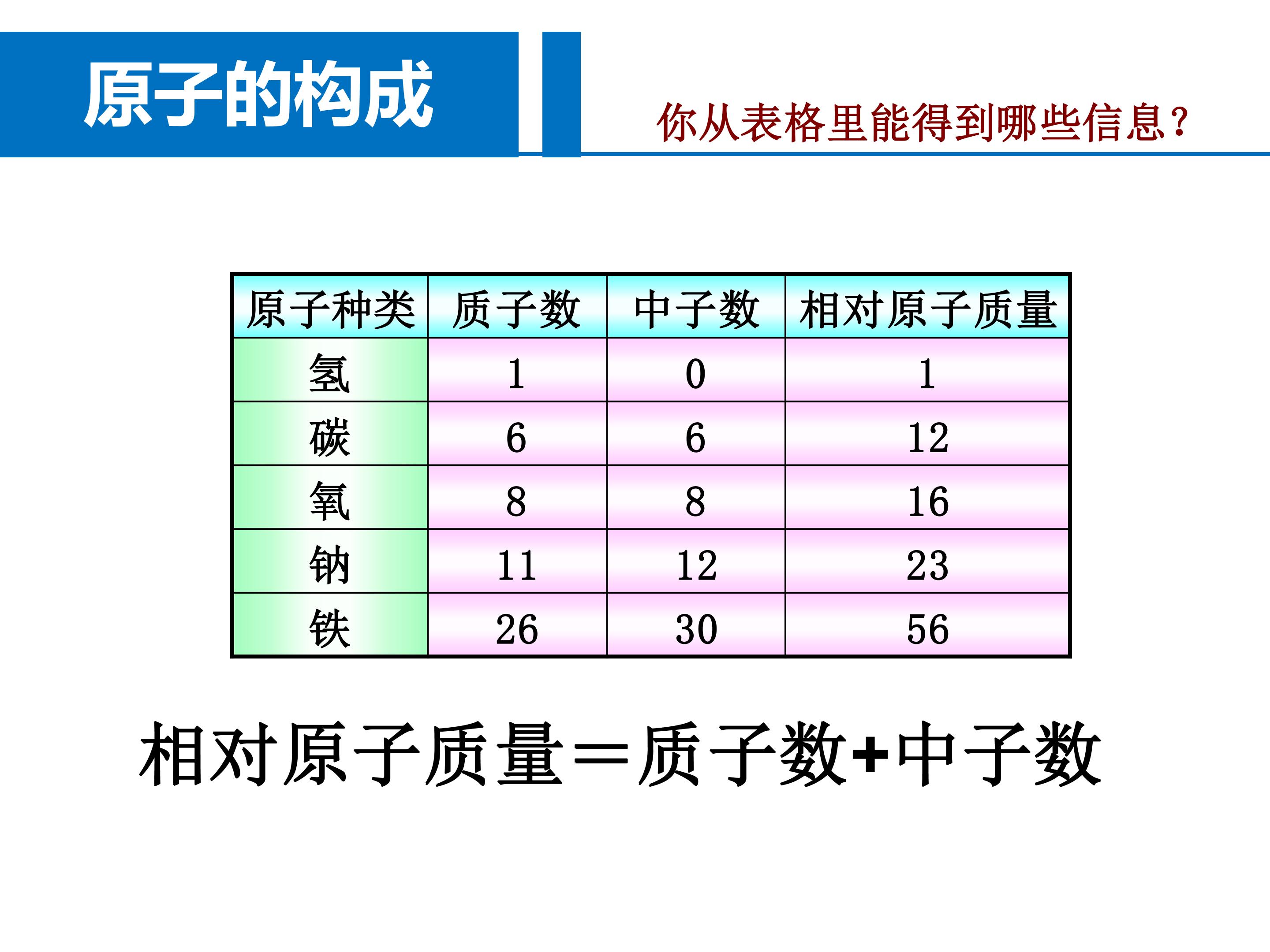 原子的构成

你从表格里能得到哪些信息？

| 原子种类 | 质子数 | 中子数 | 相对原子质量 |
|---|---|---|---|
| 氢 | 1 | 0 | 1 |
| 碳 | 6 | 6 | 12 |
| 氧 | 8 | 8 | 16 |
| 钠 | 11 | 12 | 23 |
| 铁 | 26 | 30 | 56 |

相对原子质量＝质子数+中子数